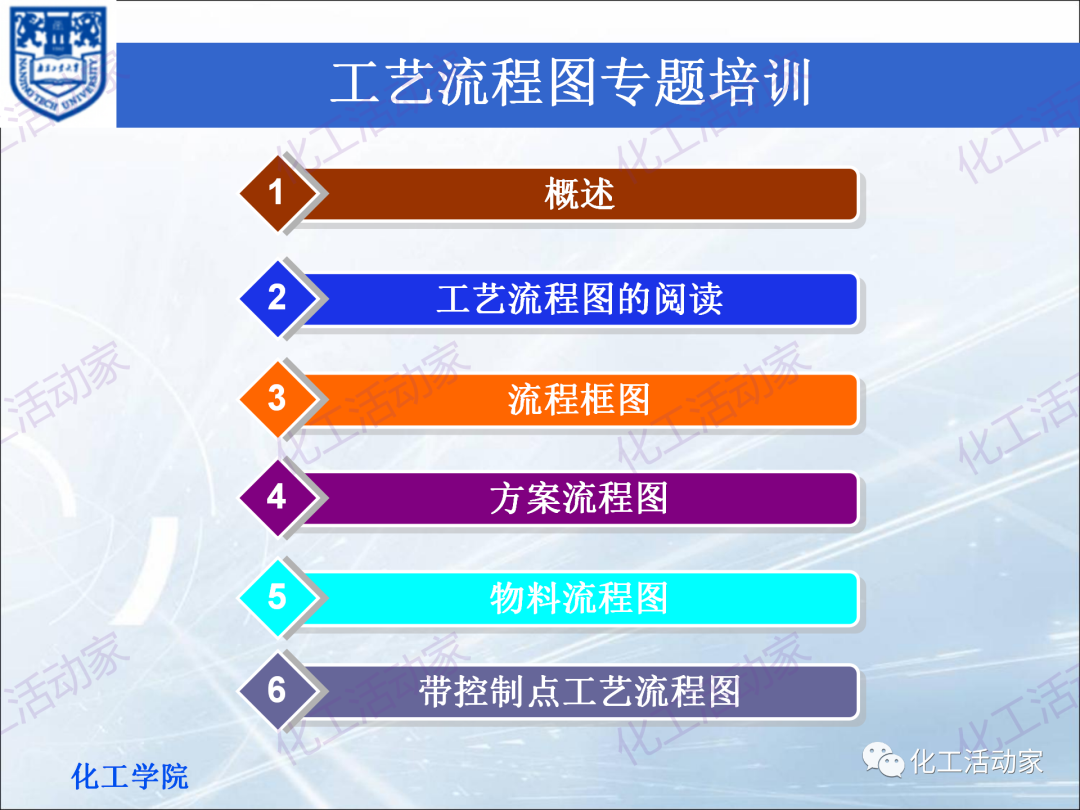 NANJING TECH UNIVERSITY

工艺流程图专题培训

1 概述

2 工艺流程图的阅读

3 流程框图

4 方案流程图

5 物料流程图

6 带控制点工艺流程图

化工学院

化工活动家